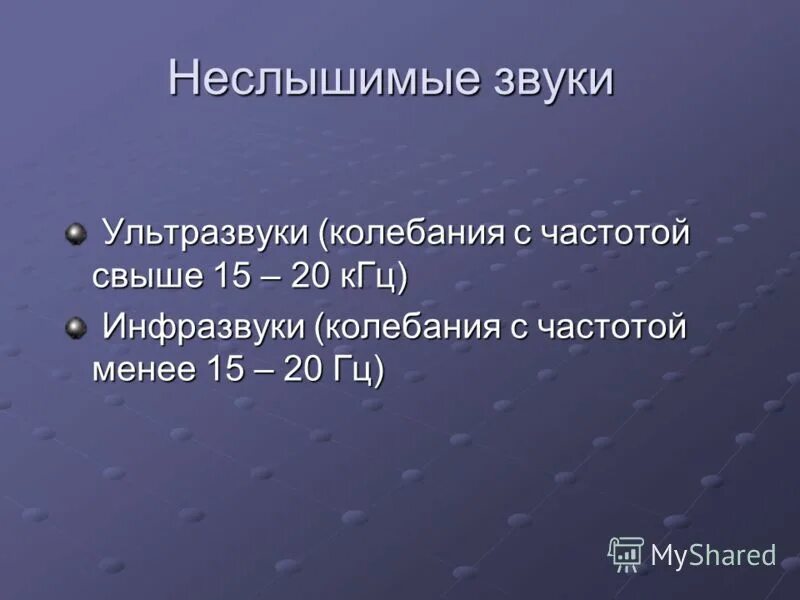 Неслышимые звуки

Ультразвуки (колебания с частотой свыше 15 – 20 кГц)

Инфразвуки (колебания с частотой менее 15 – 20 Гц)

MyShared